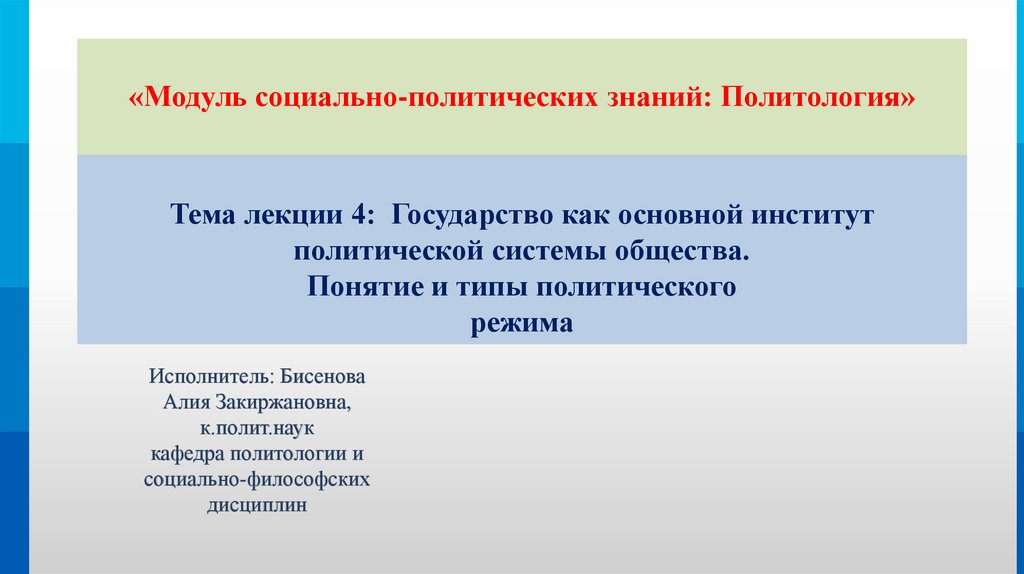 «Модуль социально-политических знаний: Политология»

Тема лекции 4: Государство как основной институт политической системы общества.
Понятие и типы политического режима

Исполнитель: Бисенова Алия Закиржановна, к.полит.наук кафедра политологии и социально-философских дисциплин